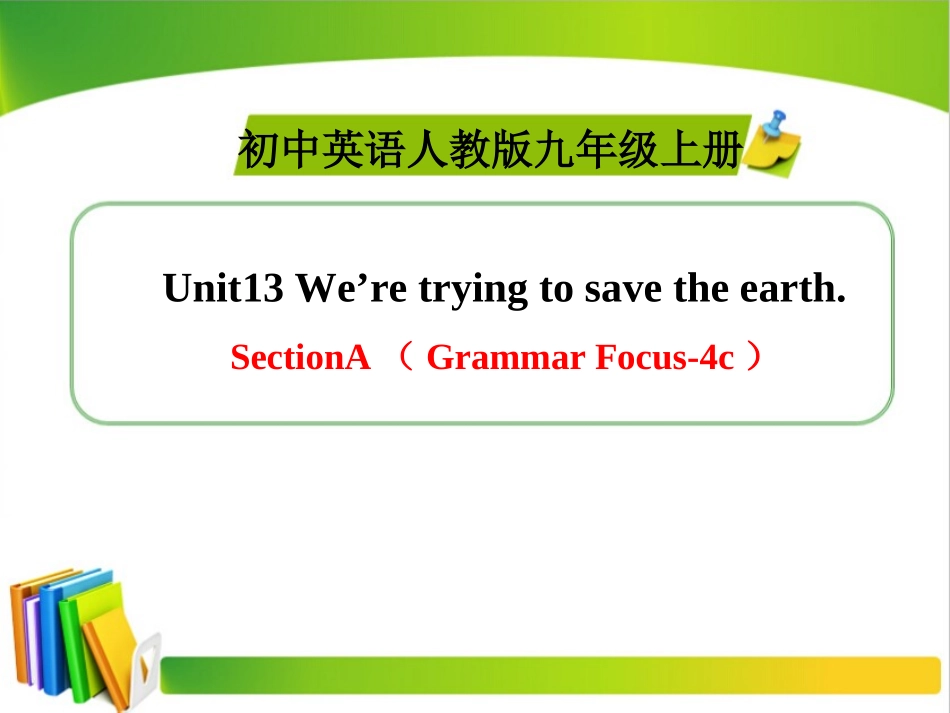 初中英语人教版九年级上册

Unit13 We’re trying to save the earth.

SectionA （ Grammar Focus-4c ）